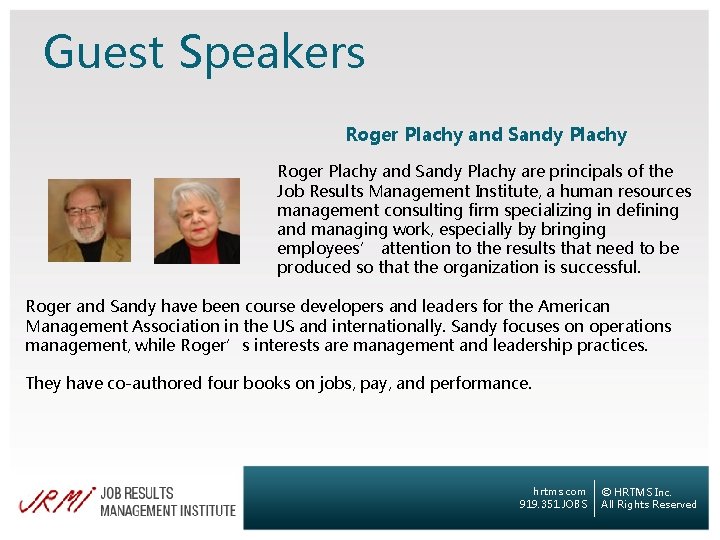 Guest Speakers

Roger Plachy and Sandy Plachy

Roger Plachy and Sandy Plachy are principals of the Job Results Management Institute, a human resources management consulting firm specializing in defining and managing work, especially by bringing employees' attention to the results that need to be produced so that the organization is successful.

Roger and Sandy have been course developers and leaders for the American Management Association in the US and internationally. Sandy focuses on operations management, while Roger's interests are management and leadership practices.

They have co-authored four books on jobs, pay, and performance.

JRMI JOB RESULTS MANAGEMENT INSTITUTE

hrtms.com
919.351.JOBS

© HRTMS Inc.
All Rights Reserved